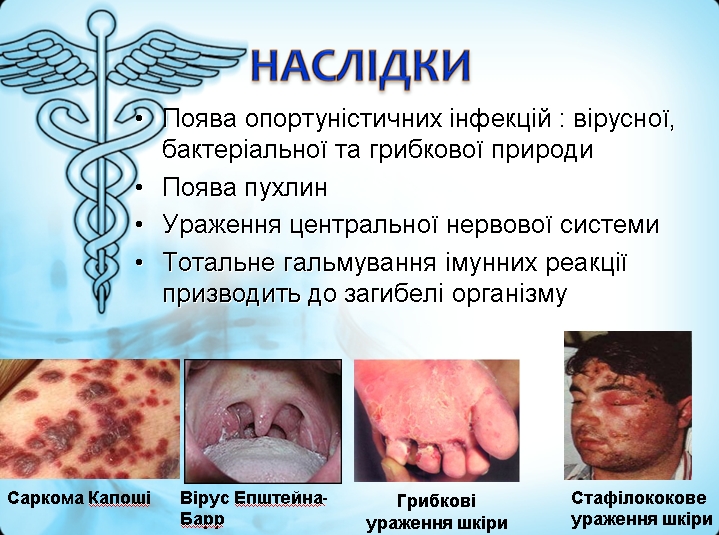 НАСЛІДКИ

• Поява опортуністичних інфекцій : вірусної, бактеріальної та грибкової природи
• Поява пухлин
• Ураження центральної нервової системи
• Тотальне гальмування імунних реакції призводить до загибелі організму

Саркома Капоші

Вірус Епштейна-Барр

Грибкові ураження шкіри

Стафілококове ураження шкіри